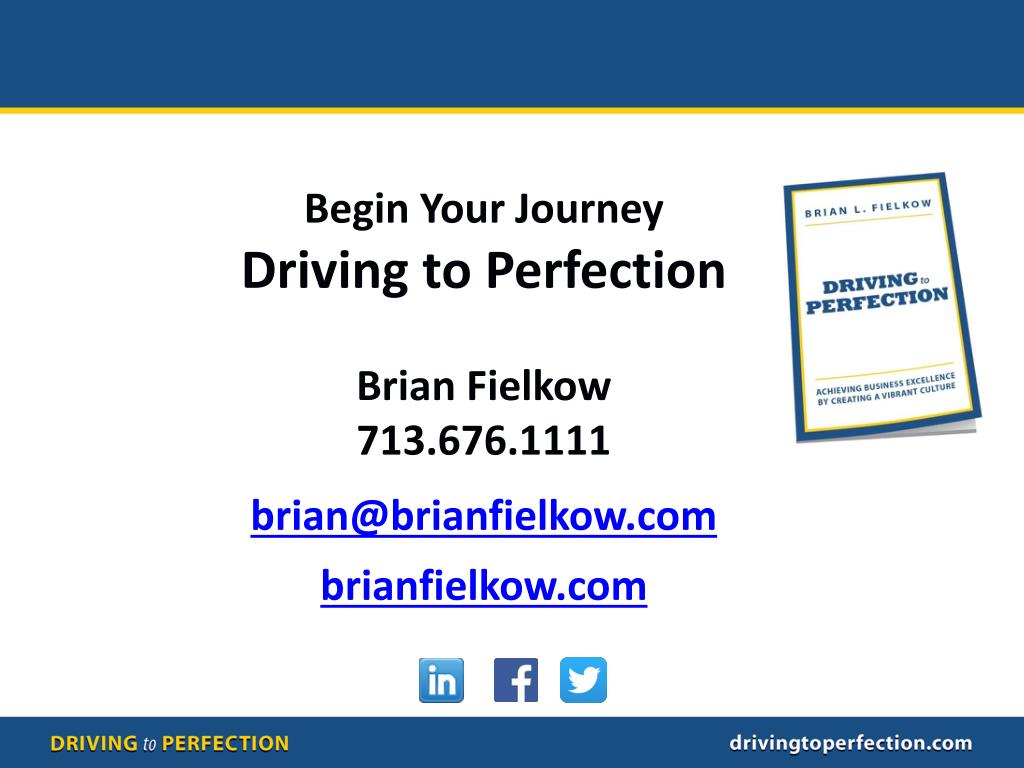 Begin Your Journey
Driving to Perfection

Brian Fielkow
713.676.1111

brian@brianfielkow.com

brianfielkow.com

BRIAN L. FIELKOW

DRIVING to PERFECTION

ACHIEVING BUSINESS EXCELLENCE BY CREATING A VIBRANT CULTURE

in f

DRIVING to PERFECTION

drivingtoperfection.com